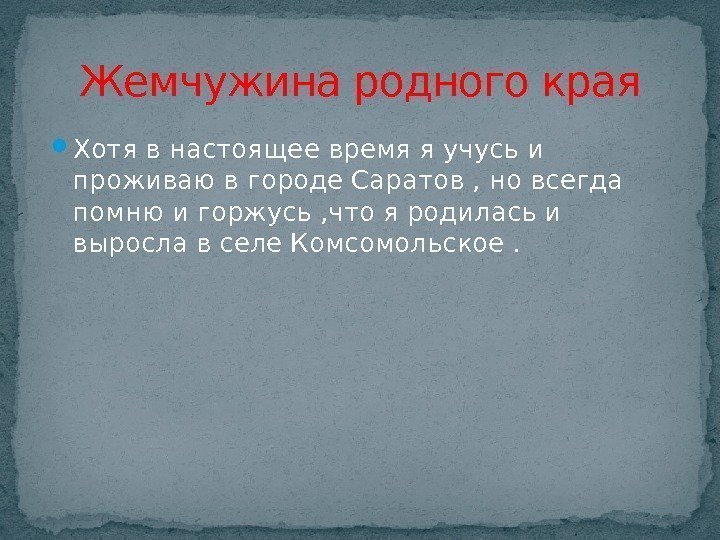 Жемчужина родного края

Хотя в настоящее время я учусь и проживаю в городе Саратов , но всегда помню и горжусь ,что я родилась и выросла в селе Комсомольское .